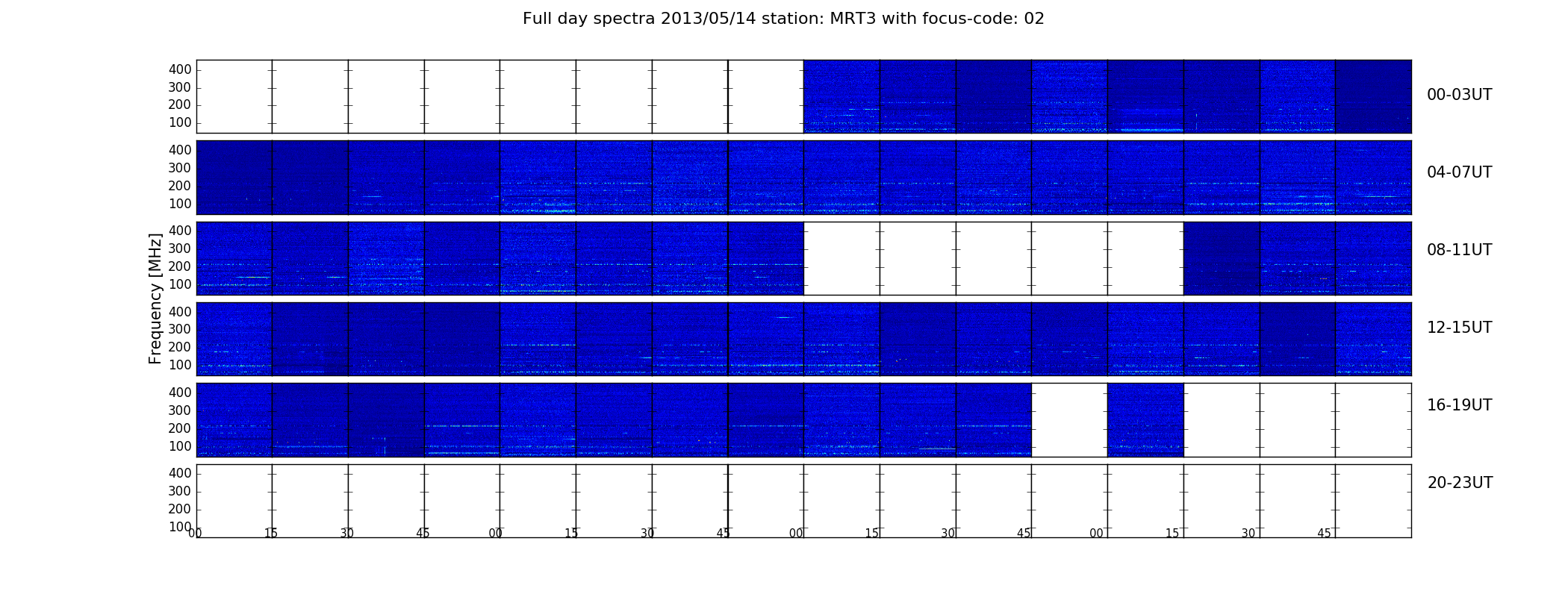 Full day spectra 2013/05/14 station: MRT3 with focus-code: 02

Frequency [MHz]

400
300
200
100
00-03UT

400
300
200
100
04-07UT

400
300
200
100
08-11UT

400
300
200
100
12-15UT

400
300
200
100
16-19UT

400
300
200
100
20-23UT

00 15 30 45 00 15 30 45 00 15 30 45 00 15 30 45